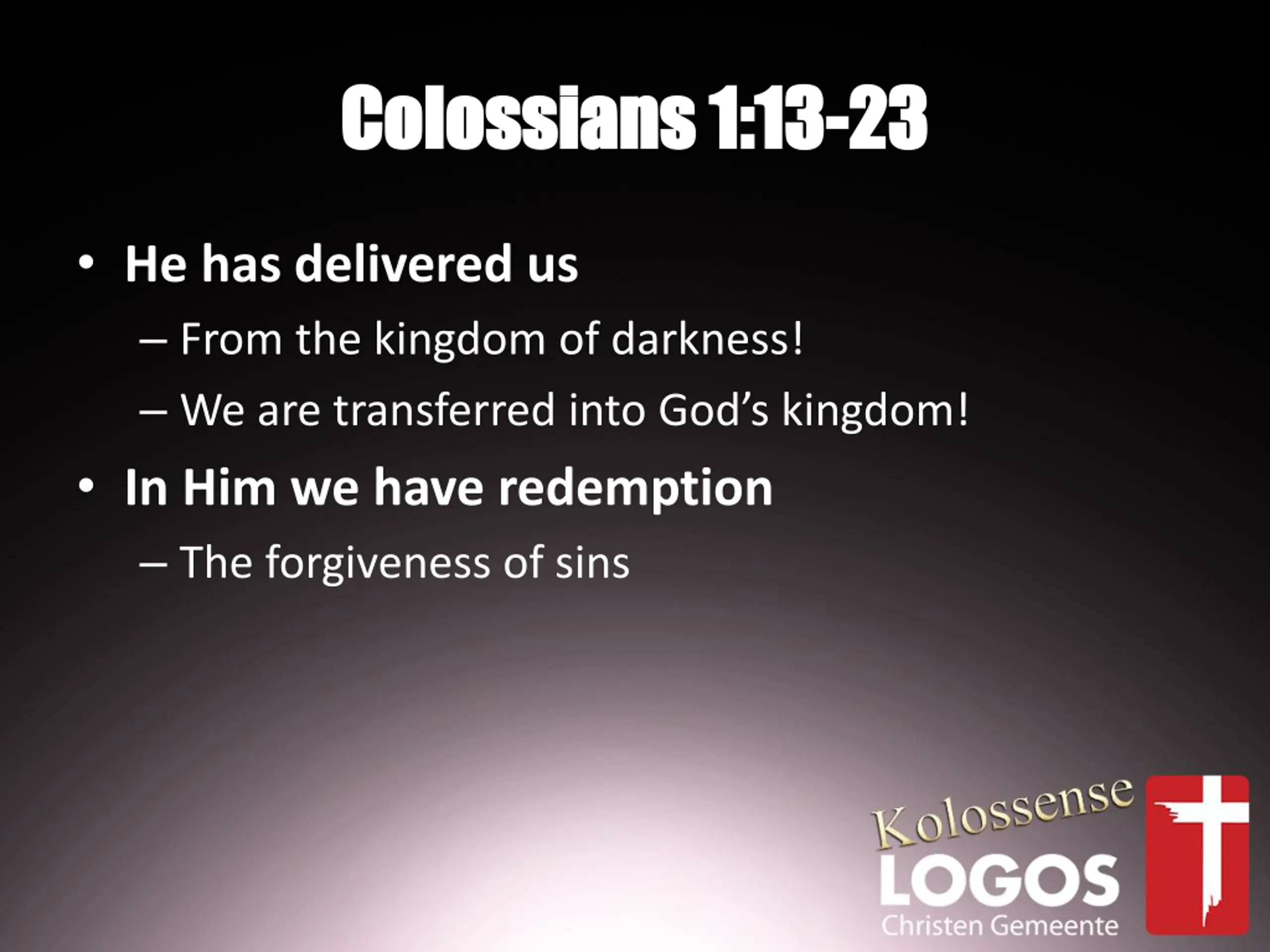 Colossians 1:13-23

• He has delivered us
– From the kingdom of darkness!
– We are transferred into God’s kingdom!
• In Him we have redemption
– The forgiveness of sins

Kolossense
LOGOS
Christen Gemeente